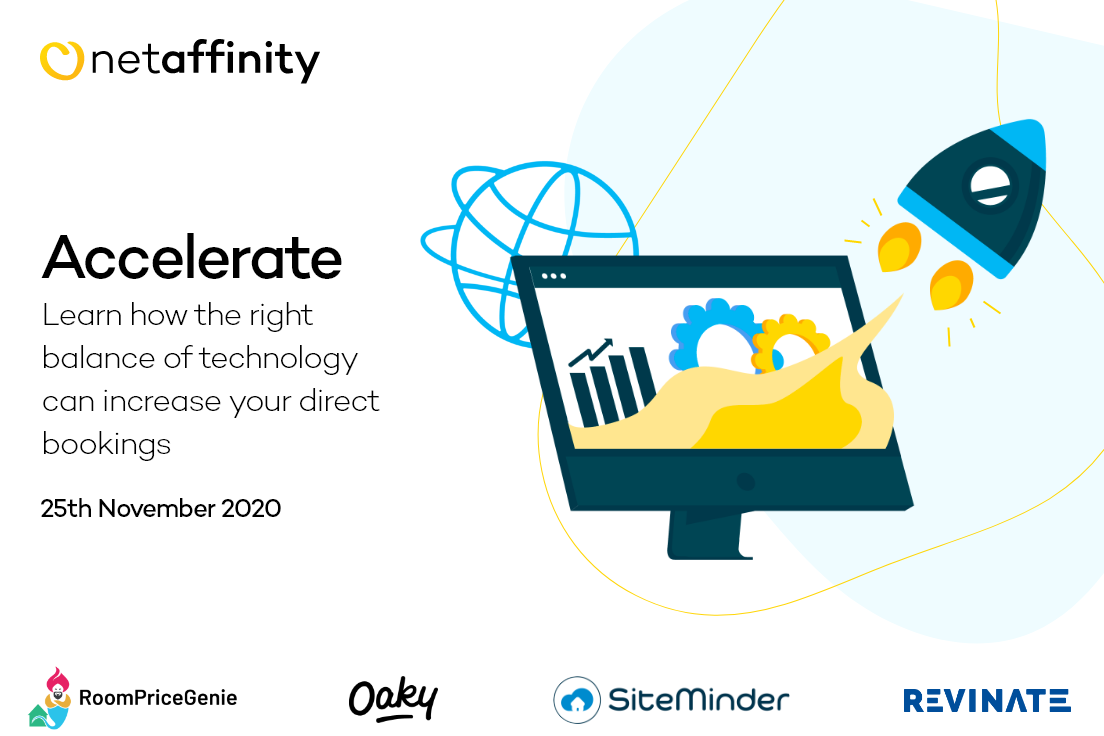 netaffinity

Accelerate

Learn how the right balance of technology can increase your direct bookings

25th November 2020

RoomPriceGenie

Oaky

SiteMinder

REVINATE